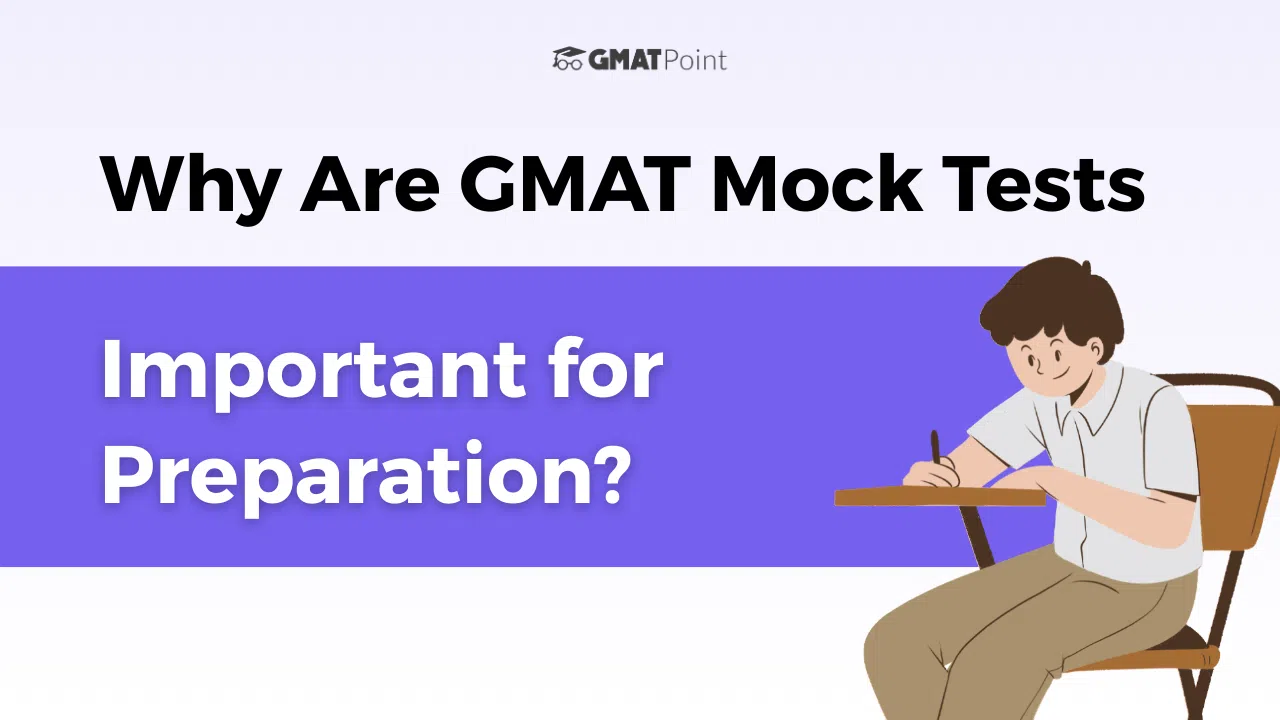 GMATPoint

Why Are GMAT Mock Tests

Important for Preparation?